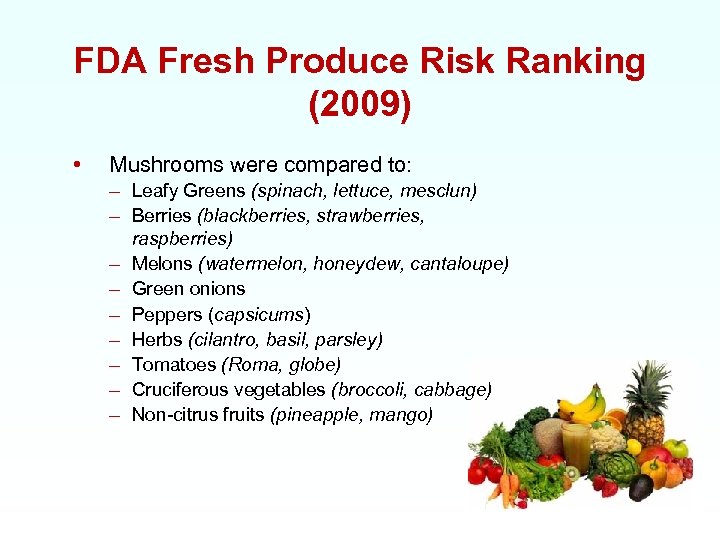 FDA Fresh Produce Risk Ranking (2009)

• Mushrooms were compared to:
– Leafy Greens (spinach, lettuce, mesclun)
– Berries (blackberries, strawberries, raspberries)
– Melons (watermelon, honeydew, cantaloupe)
– Green onions
– Peppers (capsicums)
– Herbs (cilantro, basil, parsley)
– Tomatoes (Roma, globe)
– Cruciferous vegetables (broccoli, cabbage)
– Non-citrus fruits (pineapple, mango)